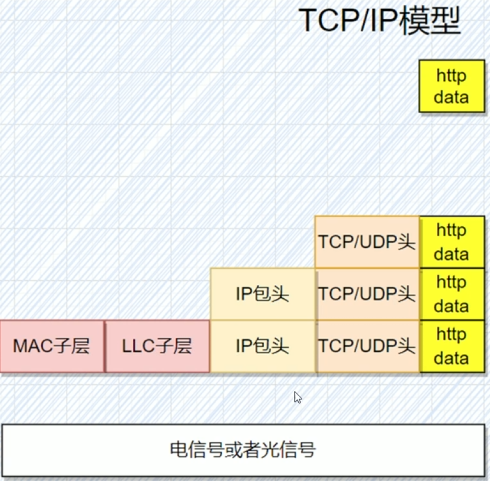 TCP/IP模型

http data

TCP/UDP头 http data

IP包头 TCP/UDP头 http data

MAC子层 LLC子层 IP包头 TCP/UDP头 http data

电信号或者光信号